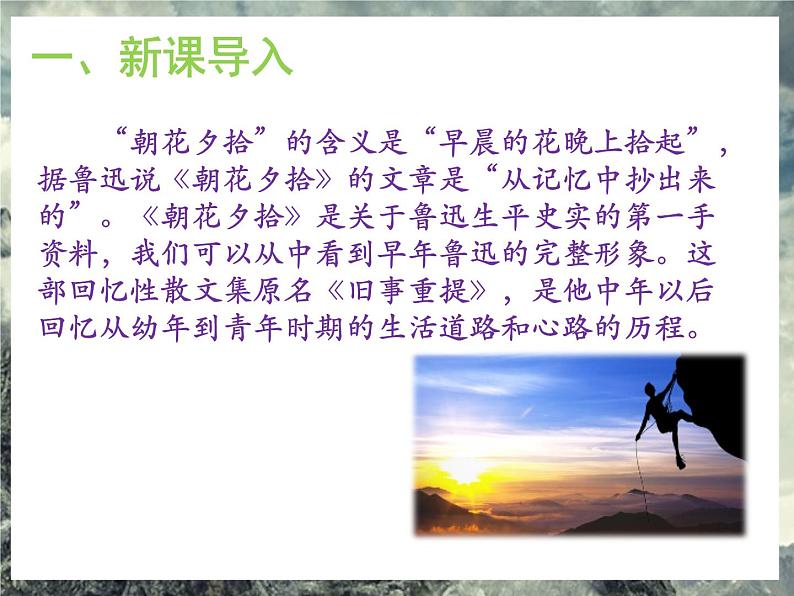 一、新课导入

“朝花夕拾”的含义是“早晨的花晚上拾起”，据鲁迅说《朝花夕拾》的文章是“从记忆中抄出来的”。《朝花夕拾》是关于鲁迅生平史实的第一手资料，我们可以从中看到早年鲁迅的完整形象。这部回忆性散文集原名《旧事重提》，是他中年以后回忆从幼年到青年时期的生活道路和心路的历程。